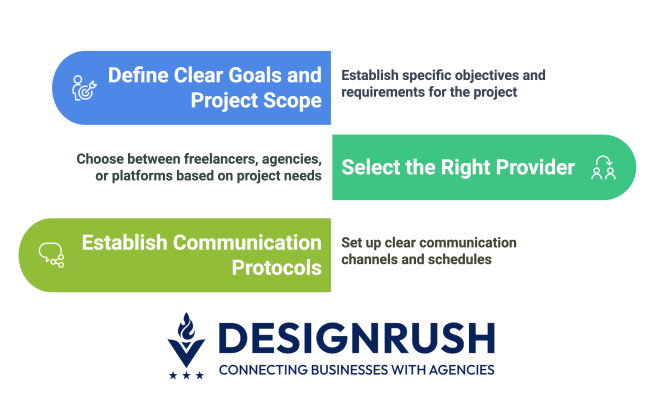 Define Clear Goals and Project Scope

Establish specific objectives and requirements for the project

Choose between freelancers, agencies, or platforms based on project needs

Select the Right Provider

Establish Communication Protocols

Set up clear communication channels and schedules

DESIGNRUSH
CONNECTING BUSINESSES WITH AGENCIES